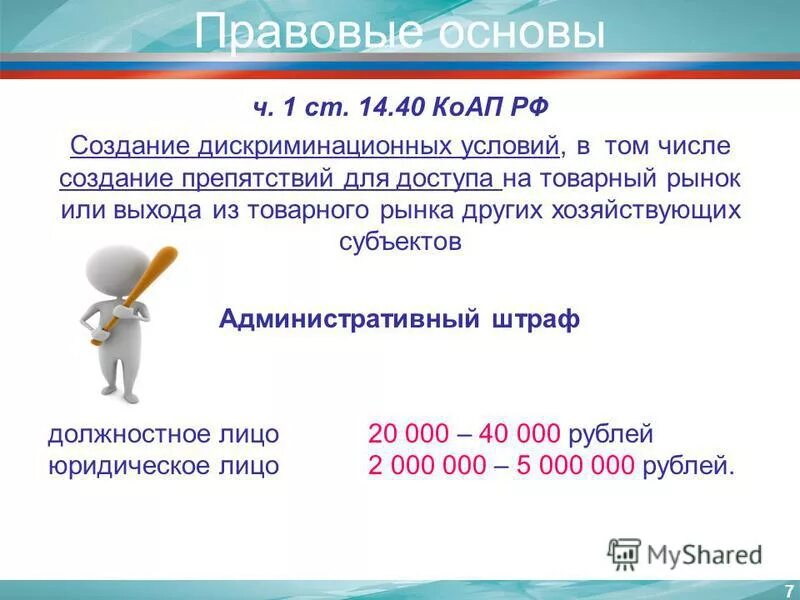 Правовые основы

ч. 1 ст. 14.40 КоАП РФ

Создание дискриминационных условий, в том числе создание препятствий для доступа на товарный рынок или выхода из товарного рынка других хозяйствующих субъектов

Административный штраф

должностное лицо 20 000 – 40 000 рублей
юридическое лицо 2 000 000 – 5 000 000 рублей.

MyShared

7